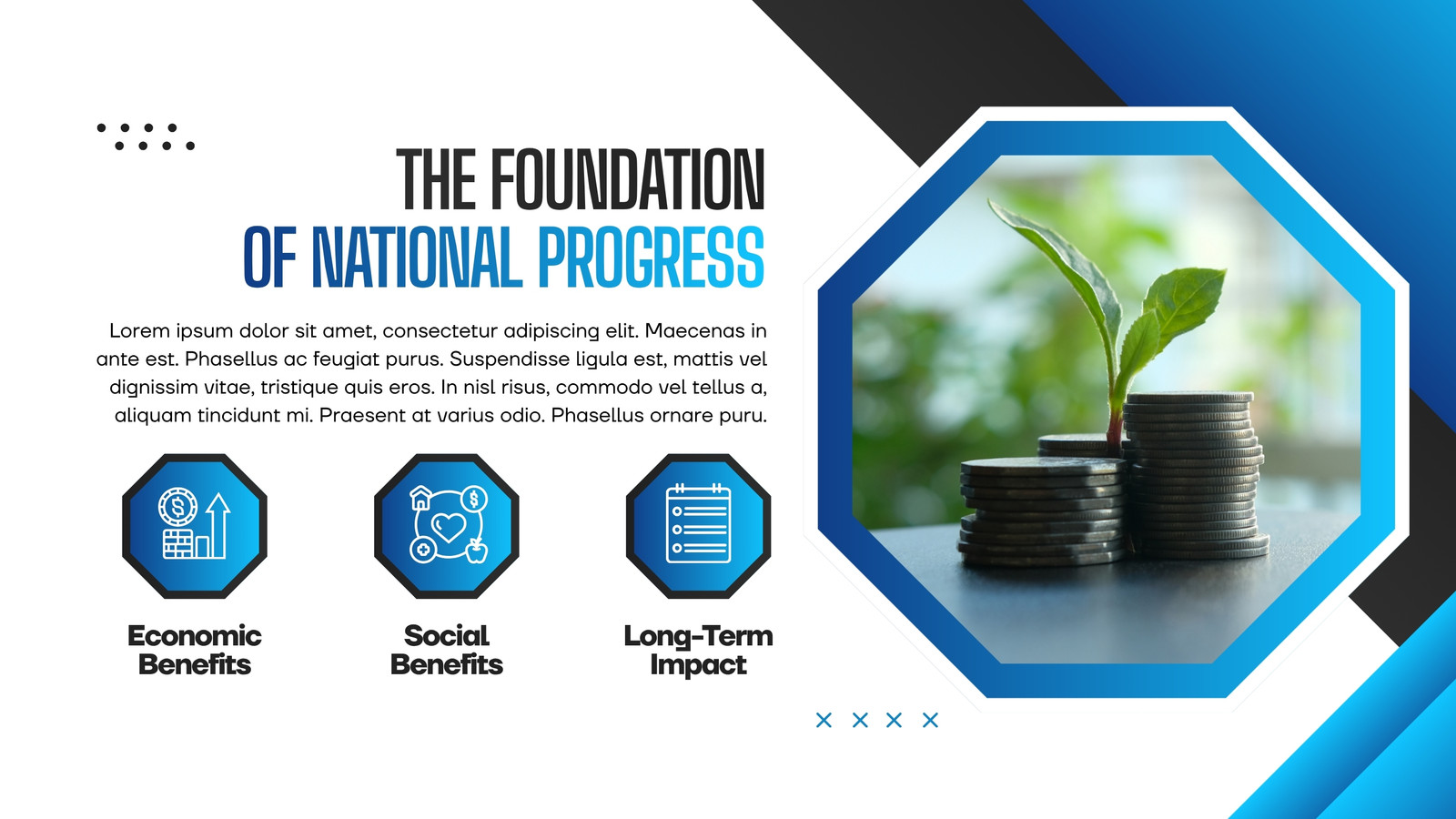 THE FOUNDATION
OF NATIONAL PROGRESS

Lorem ipsum dolor sit amet, consectetur adipiscing elit. Maecenas in ante est. Phasellus ac feugiat purus. Suspendisse ligula est, mattis vel dignissim vitae, tristique quis eros. In nisl risus, commodo vel tellus a, aliquam tincidunt mi. Praesent at varius odio. Phasellus ornare puru.

Economic Benefits

Social Benefits

Long-Term Impact